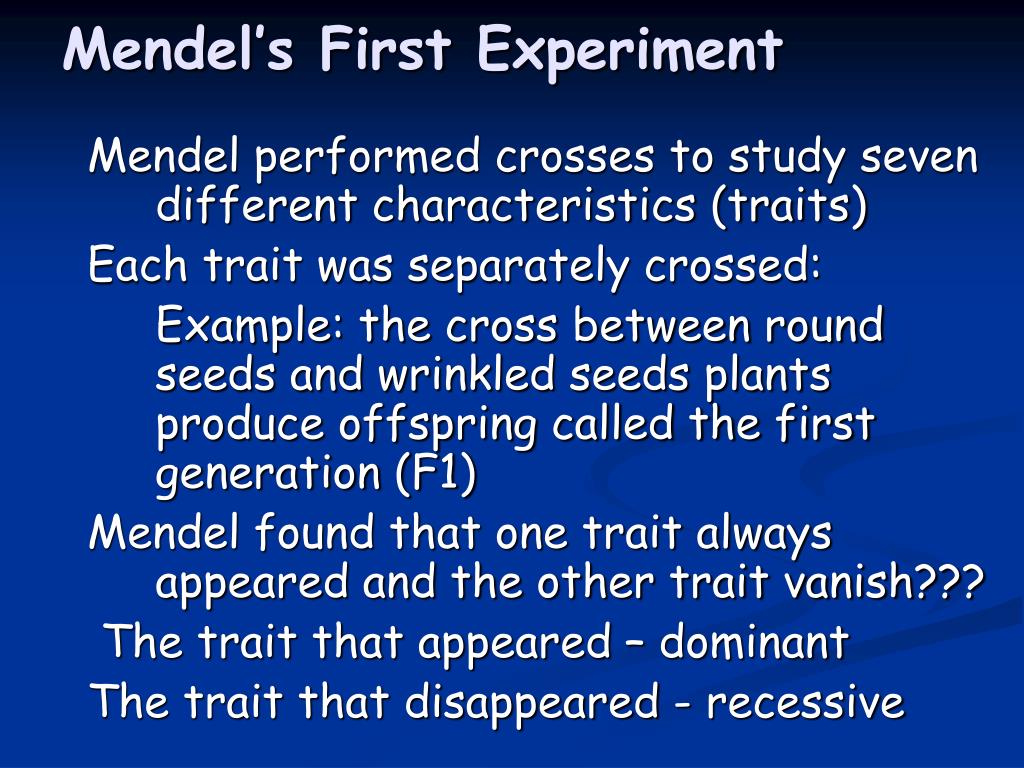 Mendel's First Experiment

Mendel performed crosses to study seven different characteristics (traits)

Each trait was separately crossed:

Example: the cross between round seeds and wrinkled seeds plants produce offspring called the first generation (F1)

Mendel found that one trait always appeared and the other trait vanish???

The trait that appeared – dominant

The trait that disappeared - recessive